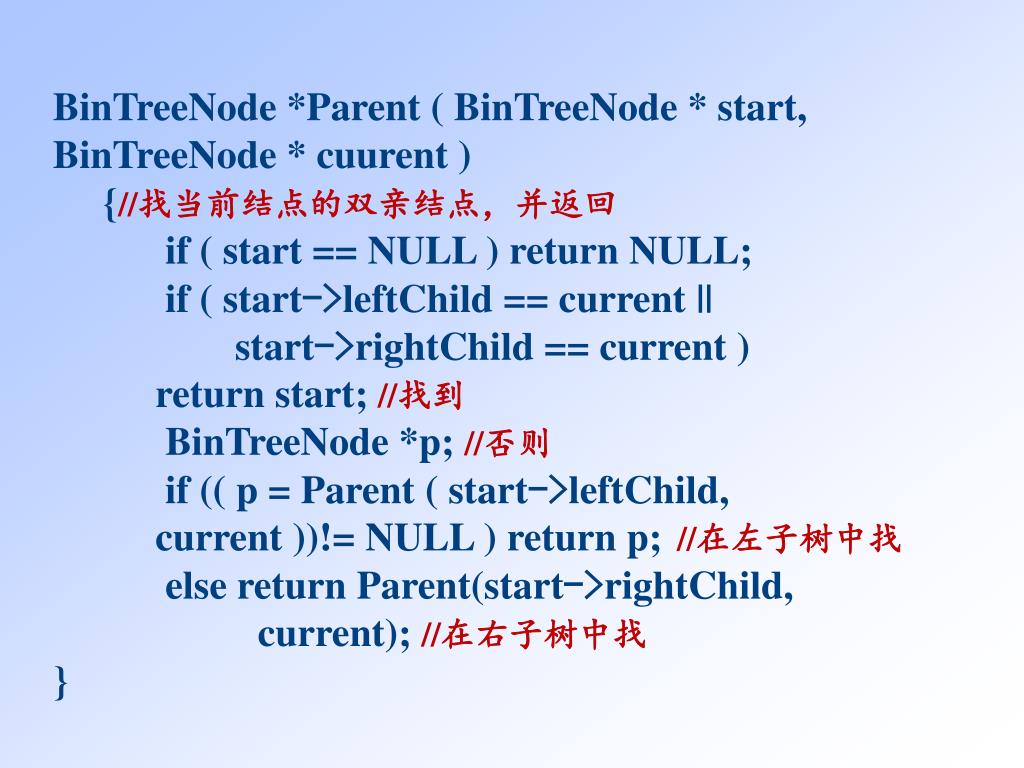 BinTreeNode *Parent ( BinTreeNode * start, BinTreeNode * cuurent )
{//找当前结点的双亲结点，并返回
if ( start == NULL ) return NULL;
if ( start->leftChild == current ||
start->rightChild == current )
return start; //找到
BinTreeNode *p; //否则
if (( p = Parent ( start->leftChild,
current ))!= NULL ) return p; //在左子树中找
else return Parent(start->rightChild,
current); //在右子树中找
}